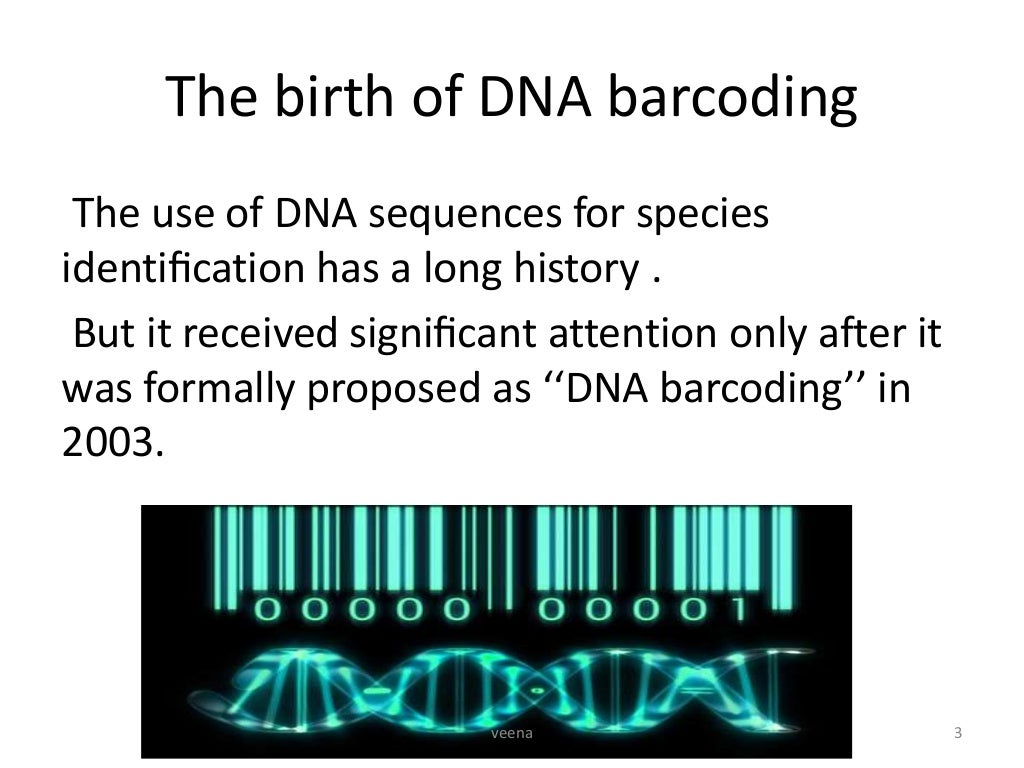 The birth of DNA barcoding

The use of DNA sequences for species identification has a long history .

But it received significant attention only after it was formally proposed as ‘‘DNA barcoding’’ in 2003.

00000 00001

veena

3